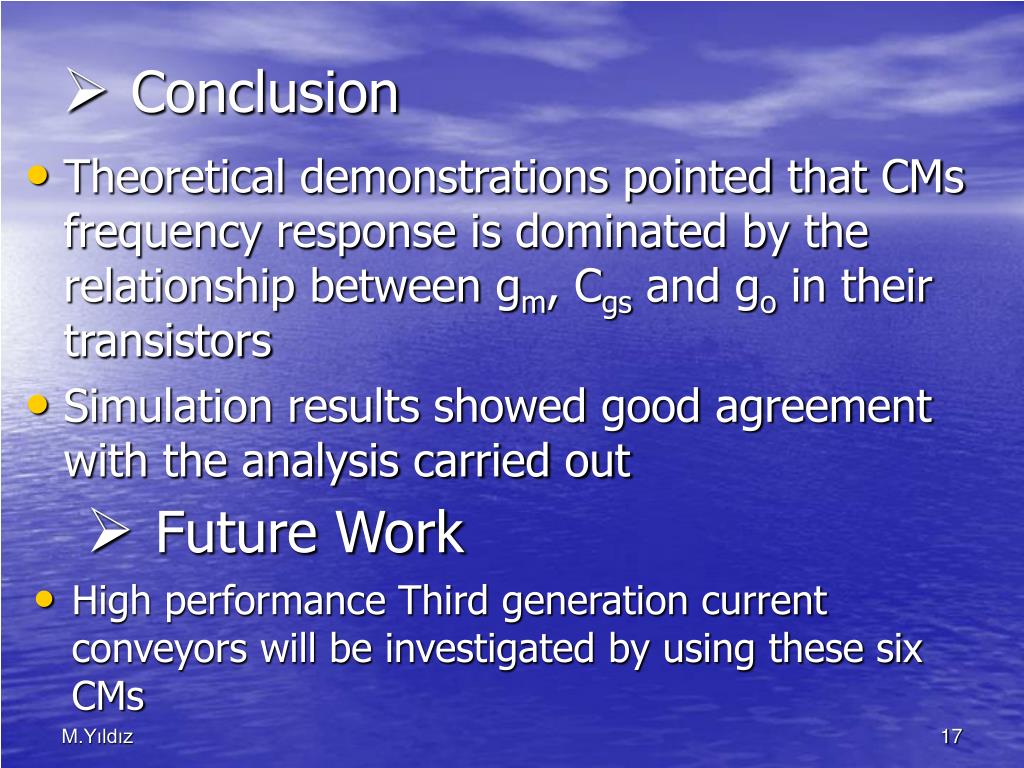 ➢ Conclusion

• Theoretical demonstrations pointed that CMs frequency response is dominated by the relationship between $g_m$, $C_{gs}$ and $g_o$ in their transistors

• Simulation results showed good agreement with the analysis carried out

➢ Future Work

• High performance Third generation current conveyors will be investigated by using these six CMs

M.Yıldız

17